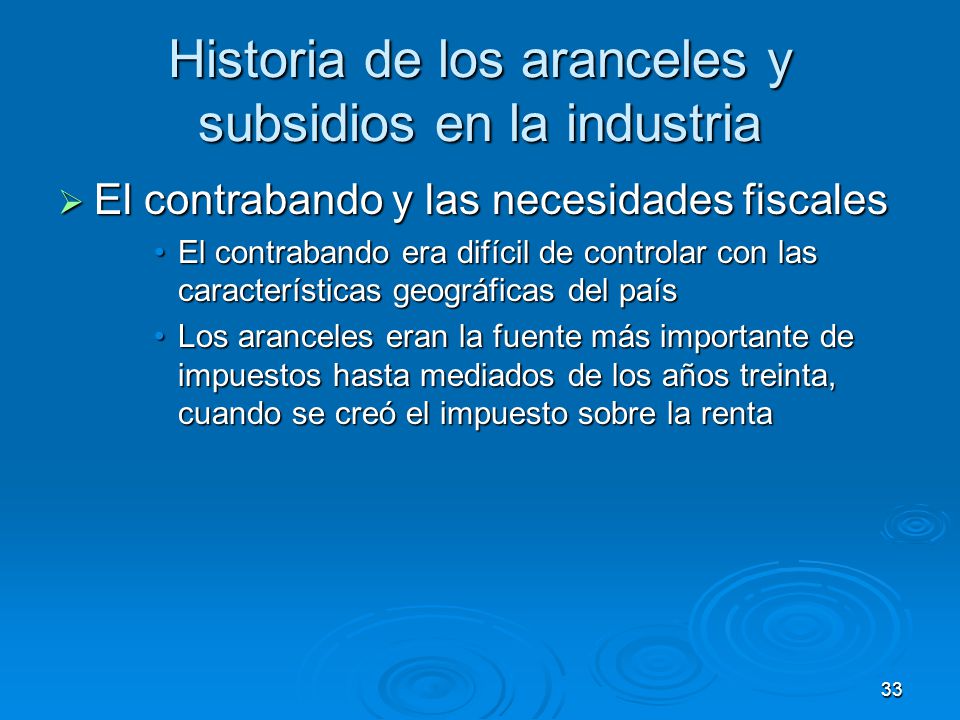 Historia de los aranceles y subsidios en la industria

➢ El contrabando y las necesidades fiscales

• El contrabando era difícil de controlar con las características geográficas del país

• Los aranceles eran la fuente más importante de impuestos hasta mediados de los años treinta, cuando se creó el impuesto sobre la renta

33